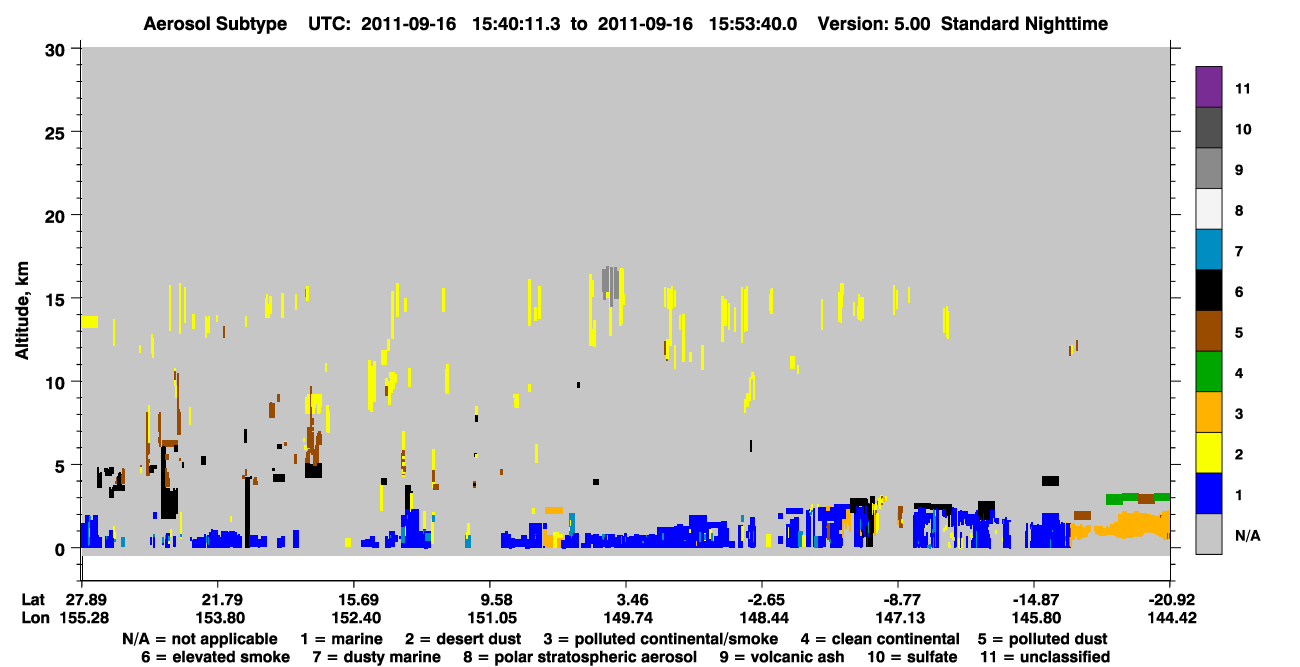 Aerosol Subtype UTC: 2011-09-16 15:40:11.3 to 2011-09-16 15:53:40.0 Version: 5.00 Standard Nighttime

Altitude, km

30
25
20
15
10
5
0

11
10
9
8
7
6
5
4
3
2
1
N/A

Lat 27.89 21.79 15.69 9.58 3.46 -2.65 -8.77 -14.87 -20.92
Lon 155.28 153.80 152.40 151.05 149.74 148.44 147.13 145.80 144.42

N/A = not applicable 1 = marine 2 = desert dust 3 = polluted continental/smoke 4 = clean continental 5 = polluted dust
6 = elevated smoke 7 = dusty marine 8 = polar stratospheric aerosol 9 = volcanic ash 10 = sulfate 11 = unclassified